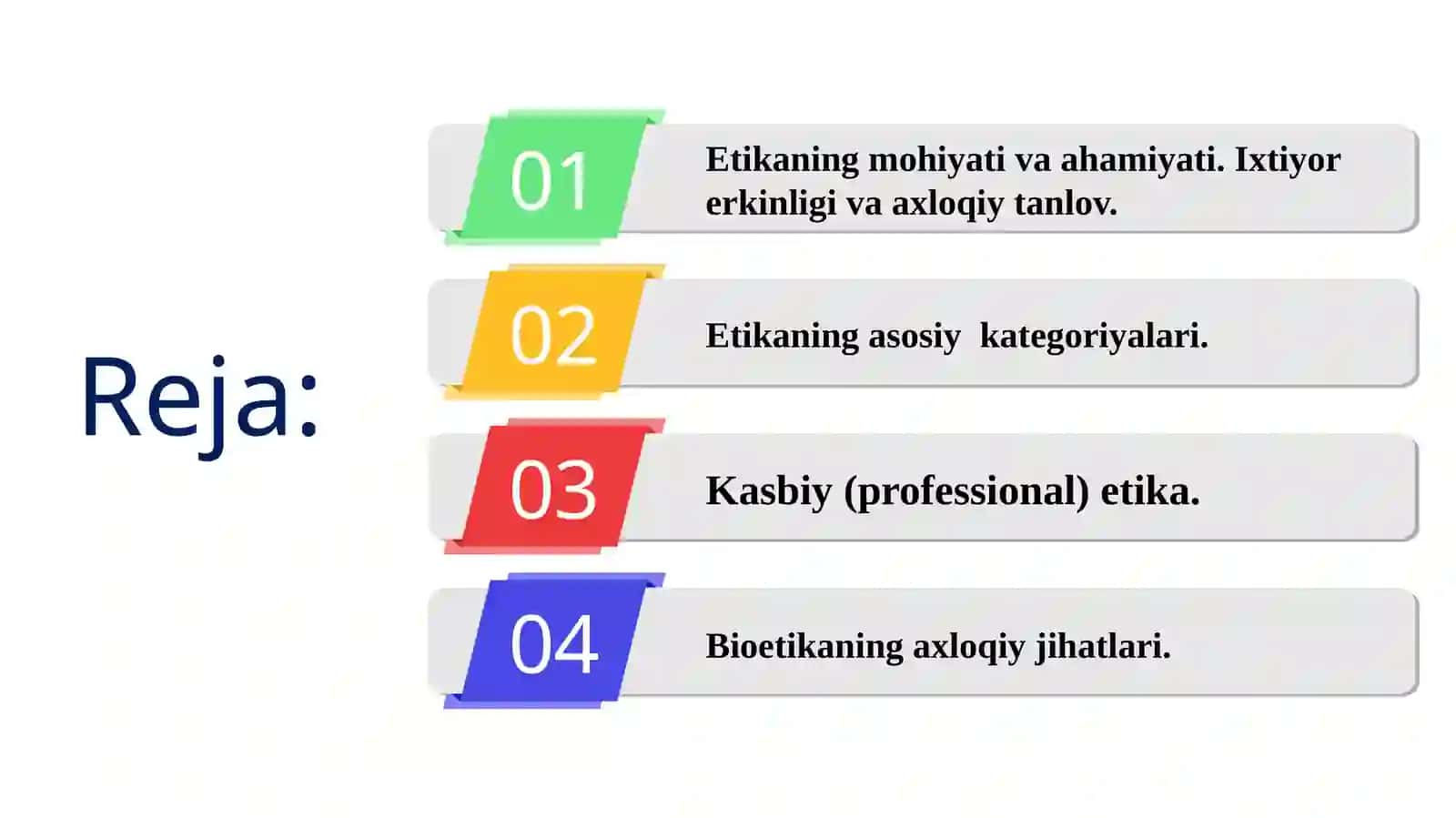 Reja:

01

Etikaning mohiyati va ahamiyati. Ixtiyor erkinligi va axloqiy tanlov.

02

Etikaning asosiy  kategoriyalari.

03

Kasbiy (professional) etika.

04

Bioetikaning axloqiy jihatlari.